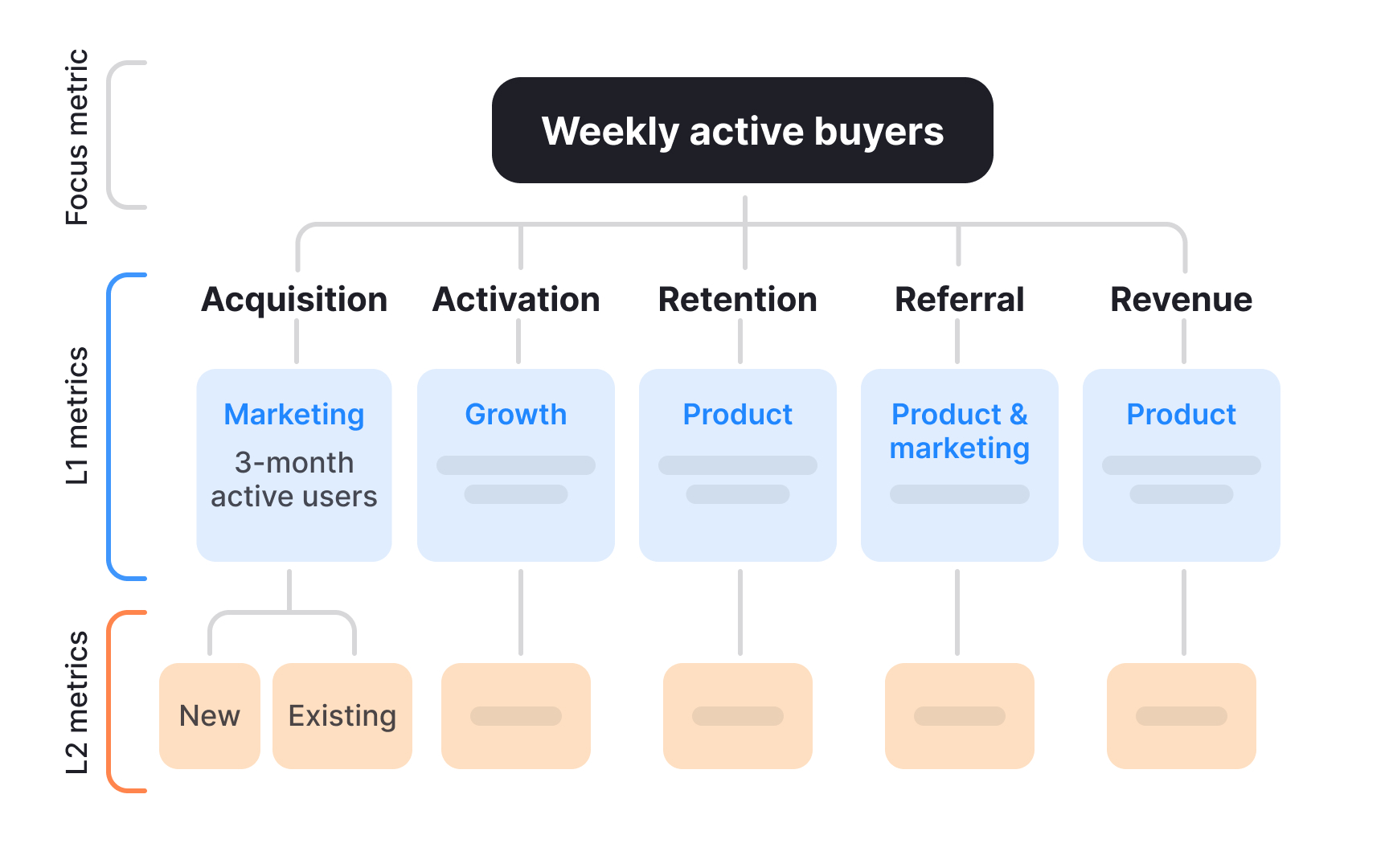 Focus metric

Weekly active buyers

L1 metrics

Acquisition

Activation

Retention

Referral

Revenue

Marketing

3-month active users

Growth

Product

Product & marketing

Product

L2 metrics

New

Existing